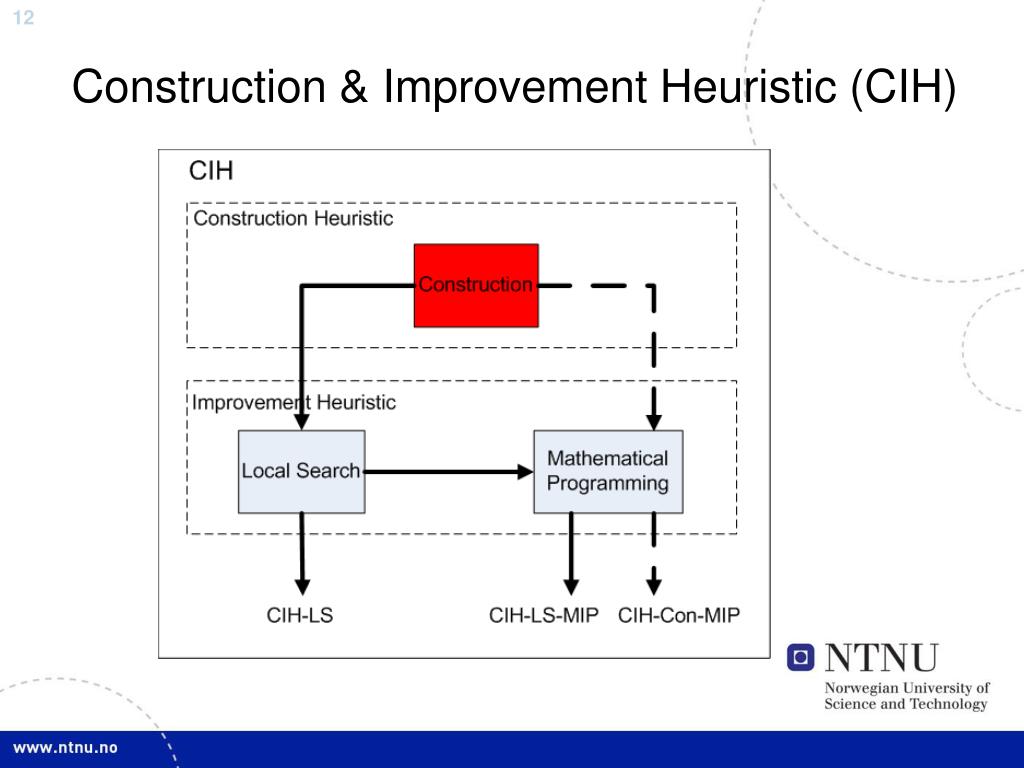 12

Construction & Improvement Heuristic (CIH)

CIH

Construction Heuristic

Construction

Improvement Heuristic

Local Search

Mathematical Programming

CIH-LS

CIH-LS-MIP

CIH-Con-MIP

NTNU

Norwegian University of Science and Technology

www.ntnu.no